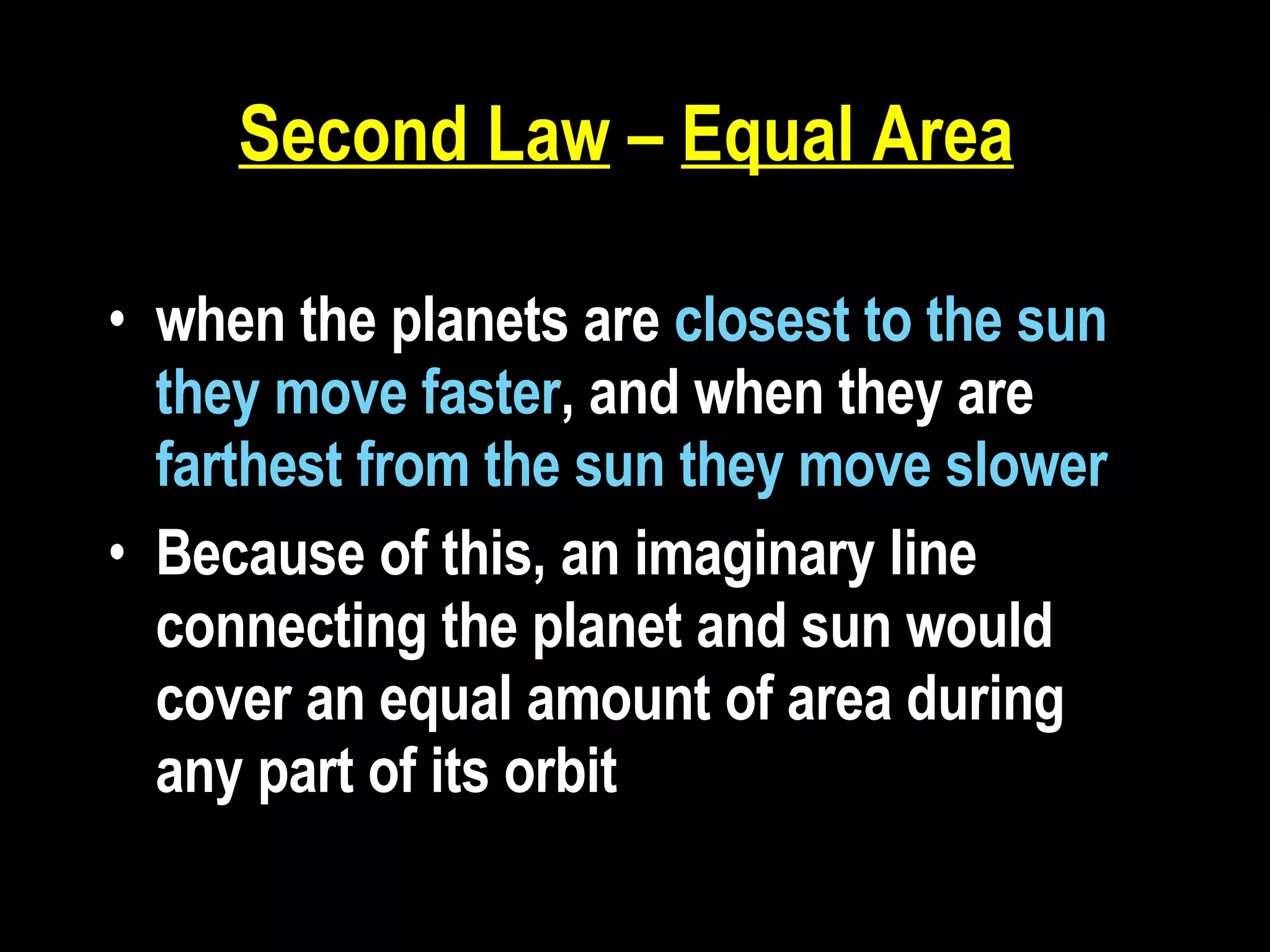 Second Law – Equal Area

• when the planets are closest to the sun they move faster, and when they are farthest from the sun they move slower

• Because of this, an imaginary line connecting the planet and sun would cover an equal amount of area during any part of its orbit